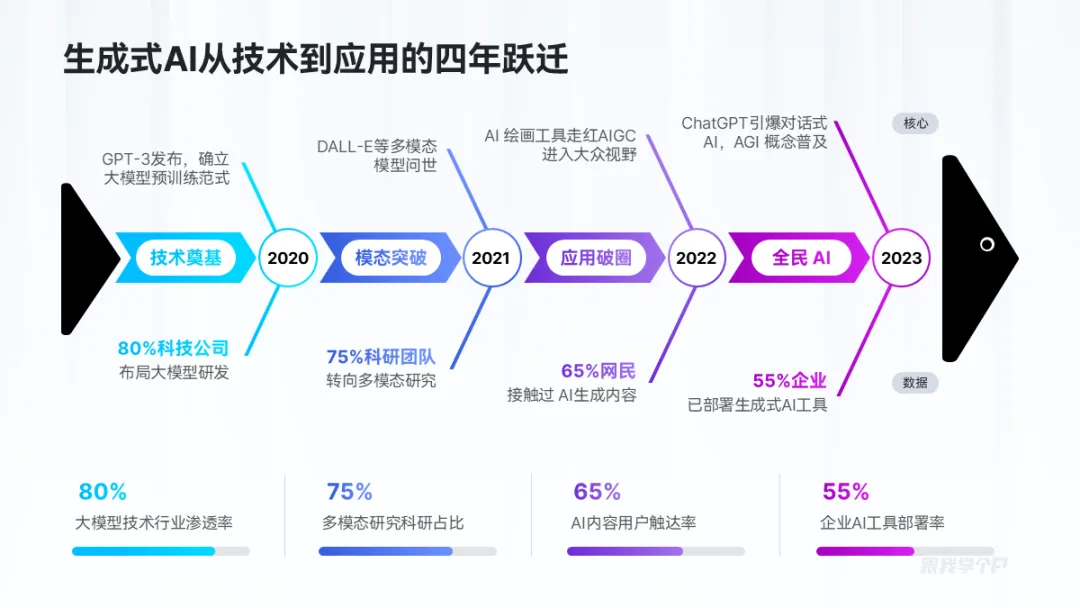 生成式AI从技术到应用的四年跃迁

GPT-3发布，确立大模型预训练范式

DALL-E等多模态模型问世

AI 绘画工具走红AIGC进入大众视野

ChatGPT引爆对话式AI，AGI 概念普及

核心

技术奠基

2020

模态突破

2021

应用破圈

2022

全民 AI

2023

80%科技公司
布局大模型研发

75%科研团队
转向多模态研究

65%网民
接触过 AI生成内容

55%企业
已部署生成式AI工具

数据

80%
大模型技术行业渗透率

75%
多模态研究科研占比

65%
AI内容用户触达率

55%
企业AI工具部署率

跟我学个P